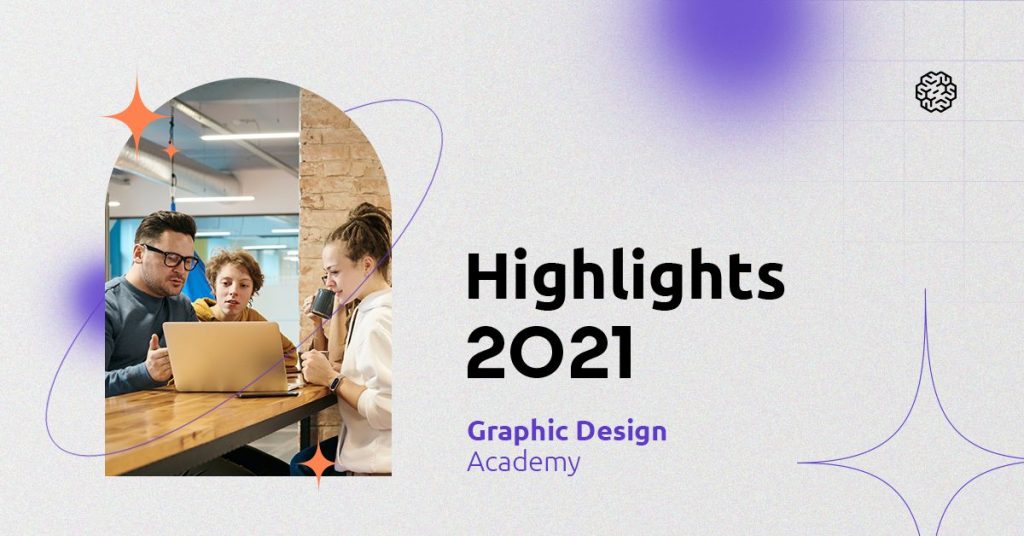 Highlights 2021

Graphic Design Academy